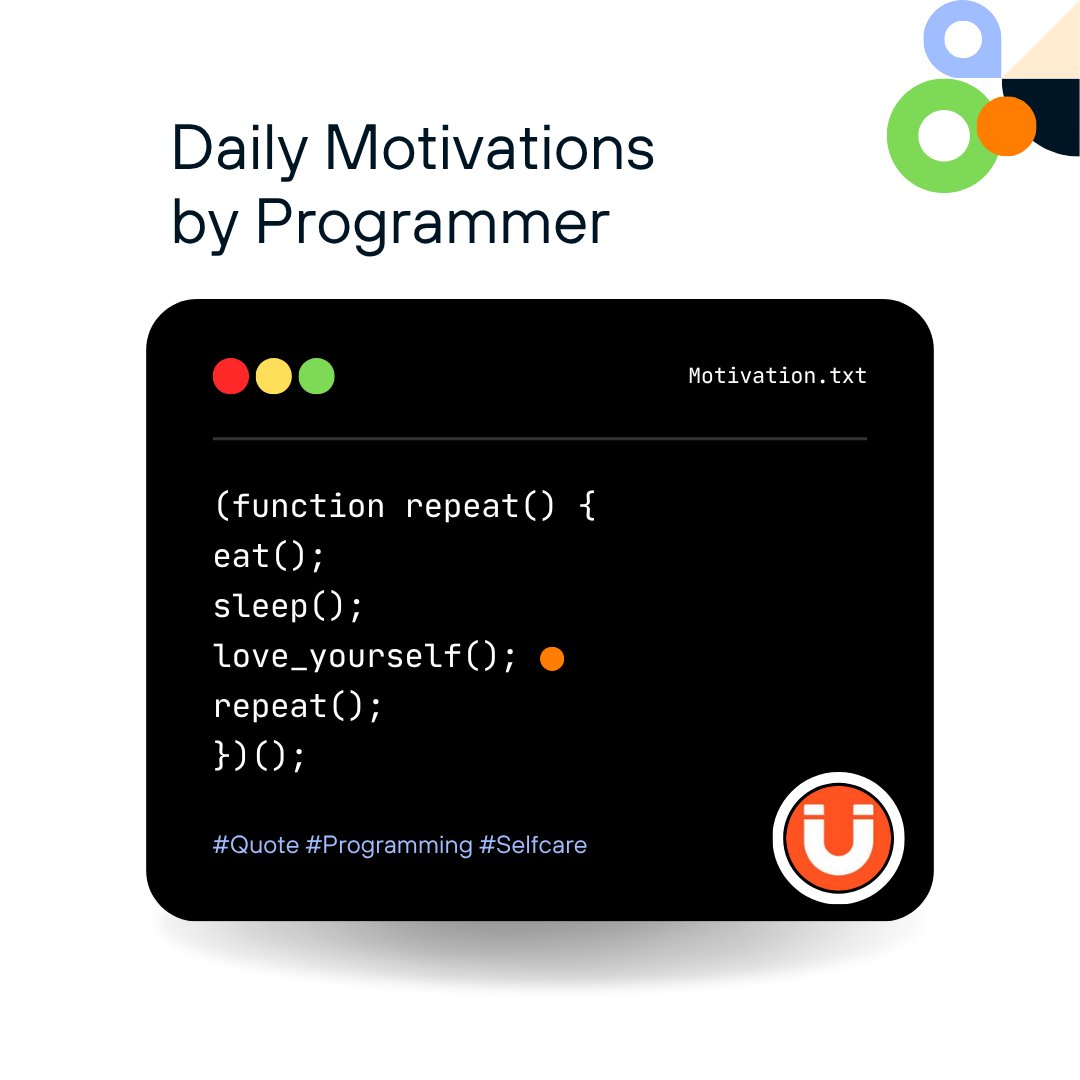 Daily Motivations by Programmer

Motivation.txt

(function repeat() {
eat();
sleep();
love_yourself();
repeat();
})();

#Quote #Programming #Selfcare